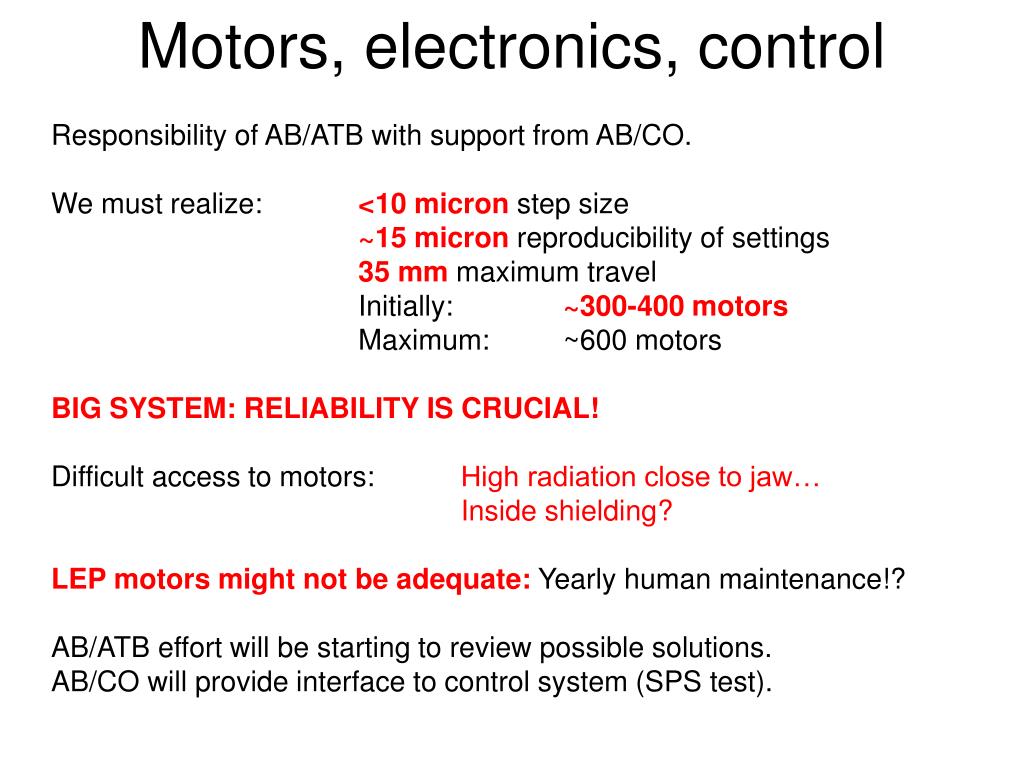 Motors, electronics, control

Responsibility of AB/ATB with support from AB/CO.

We must realize: <10 micron step size
~15 micron reproducibility of settings
35 mm maximum travel
Initially: ~300-400 motors
Maximum: ~600 motors

BIG SYSTEM: RELIABILITY IS CRUCIAL!

Difficult access to motors: High radiation close to jaw…
Inside shielding?

LEP motors might not be adequate: Yearly human maintenance!?

AB/ATB effort will be starting to review possible solutions.
AB/CO will provide interface to control system (SPS test).